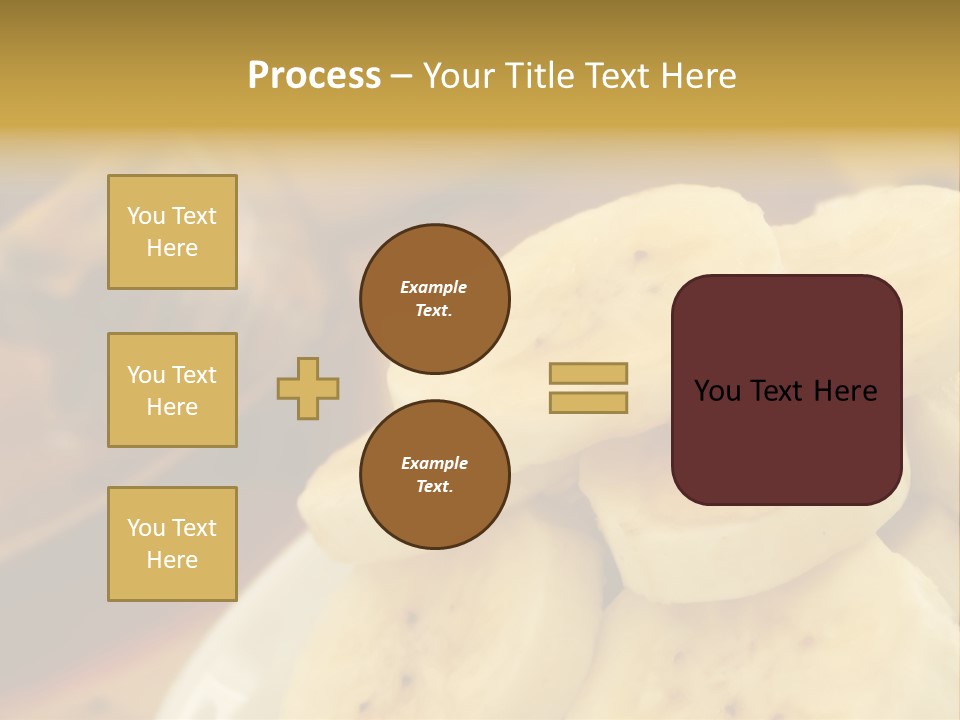 Process – Your Title Text Here

You Text Here

You Text Here

You Text Here

Example Text.

Example Text.

You Text Here